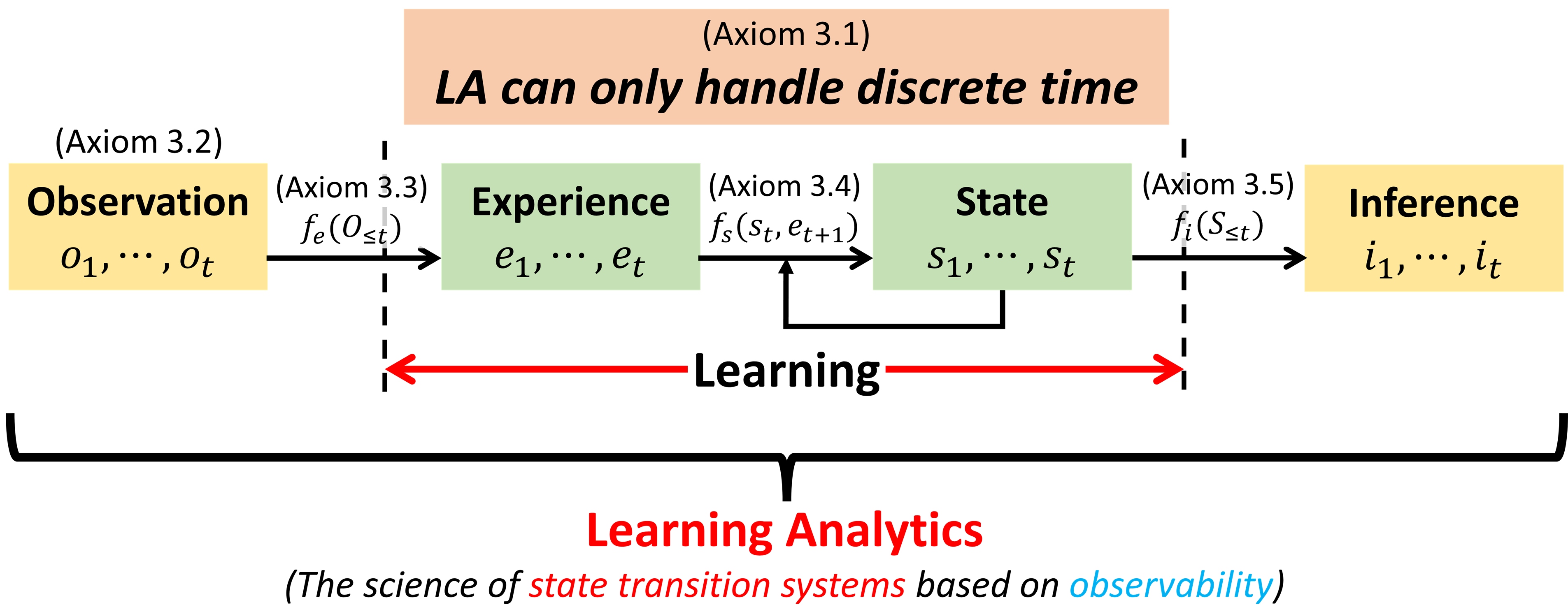 (Axiom 3.1)
LA can only handle discrete time

(Axiom 3.2)
Observation
$o_1, \cdots, o_t$

(Axiom 3.3)
$f_e(O_{\leq t})$

Experience
$e_1, \cdots, e_t$

(Axiom 3.4)
$f_s(s_t, e_{t+1})$

State
$s_1, \cdots, s_t$

(Axiom 3.5)
$f_i(S_{\leq t})$

Inference
$i_1, \cdots, i_t$

Learning

Learning Analytics
(The science of state transition systems based on observability)